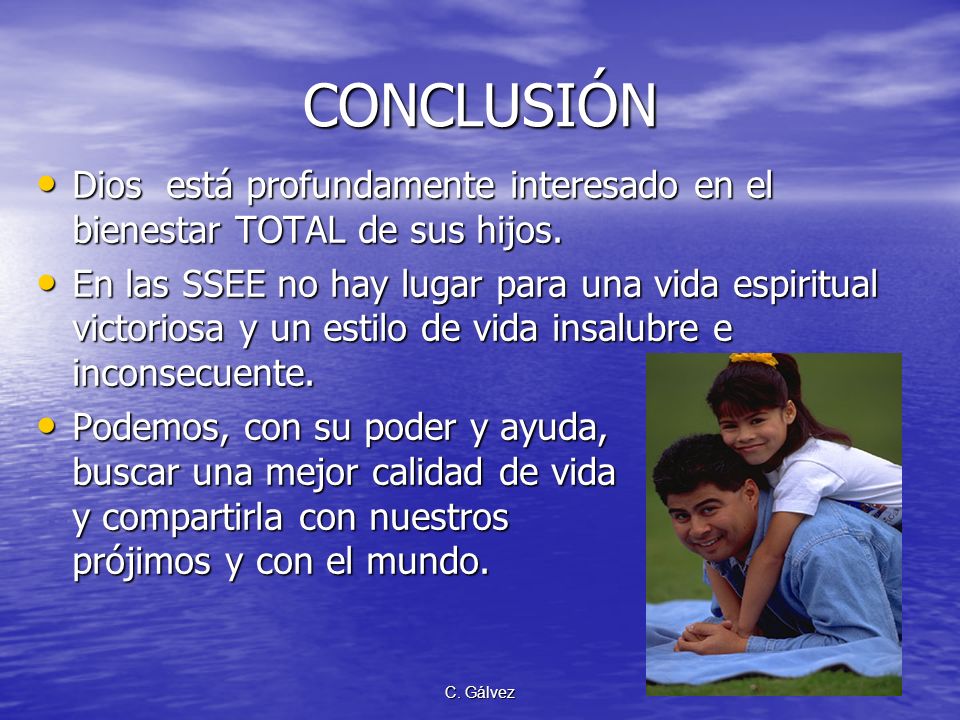 CONCLUSIÓN

• Dios está profundamente interesado en el bienestar TOTAL de sus hijos.

• En las SSEE no hay lugar para una vida espiritual victoriosa y un estilo de vida insalubre e inconsecuente.

• Podemos, con su poder y ayuda, buscar una mejor calidad de vida y compartirla con nuestros prójimos y con el mundo.

C. Gálvez